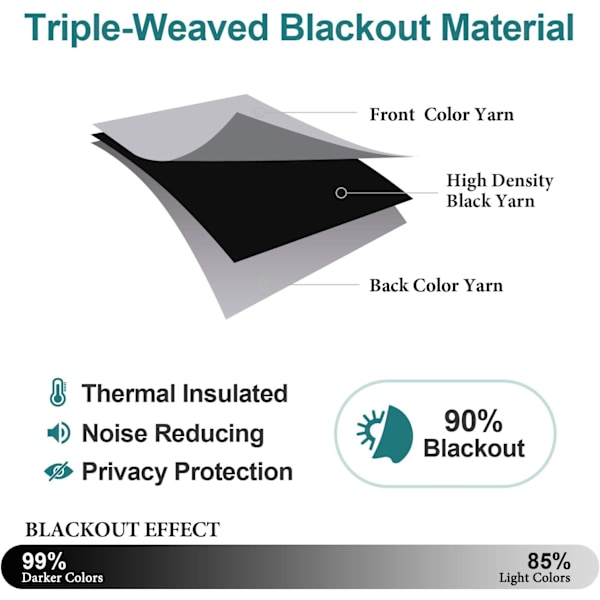 Triple-Weaved Blackout Material

Front Color Yarn

High Density Black Yarn

Back Color Yarn

Thermal Insulated

Noise Reducing

Privacy Protection

90% Blackout

BLACKOUT EFFECT

99% Darker Colors

85% Light Colors